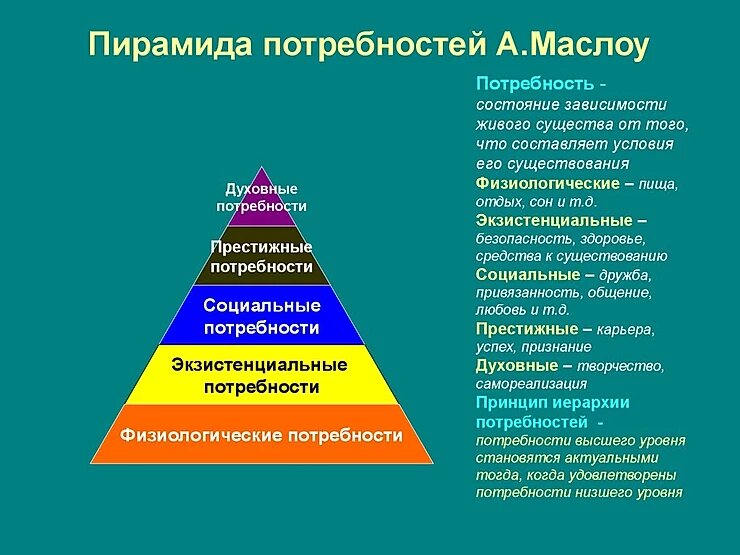 Пирамида потребностей А.Маслоу

Духовные потребности

Престижные потребности

Социальные потребности

Экзистенциальные потребности

Физиологические потребности

Потребность - состояние зависимости живого существа от того, что составляет условия его существования

Физиологические – пища, отдых, сон и т.д.

Экзистенциальные – безопасность, здоровье, средства к существованию

Социальные – дружба, привязанность, общение, любовь и т.д.

Престижные – карьера, успех, признание

Духовные – творчество, самореализация

Принцип иерархии потребностей - потребности высшего уровня становятся актуальными тогда, когда удовлетворены потребности низшего уровня